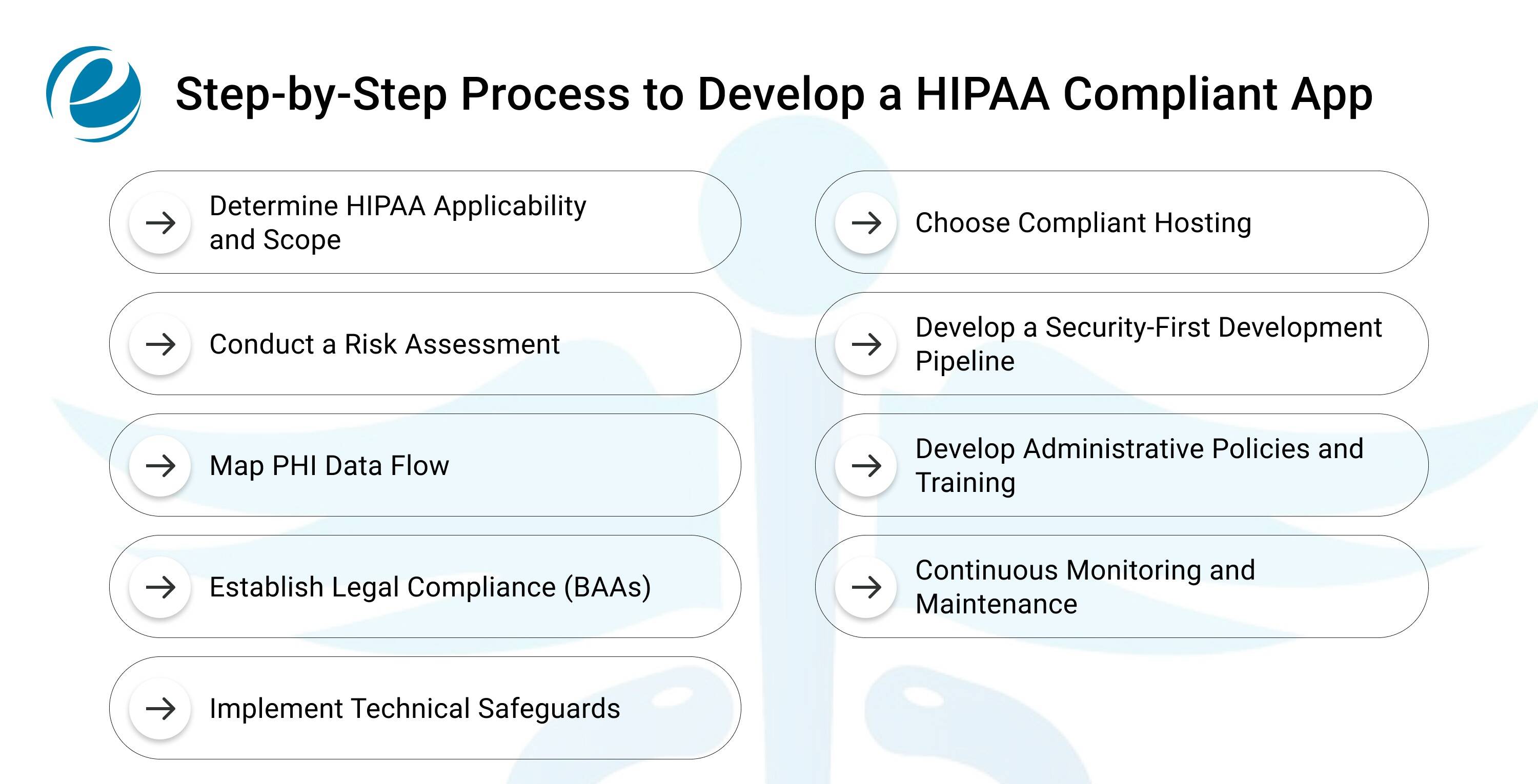 Step-by-Step Process to Develop a HIPAA Compliant App

Determine HIPAA Applicability and Scope

Conduct a Risk Assessment

Map PHI Data Flow

Establish Legal Compliance (BAAs)

Implement Technical Safeguards

Choose Compliant Hosting

Develop a Security-First Development Pipeline

Develop Administrative Policies and Training

Continuous Monitoring and Maintenance